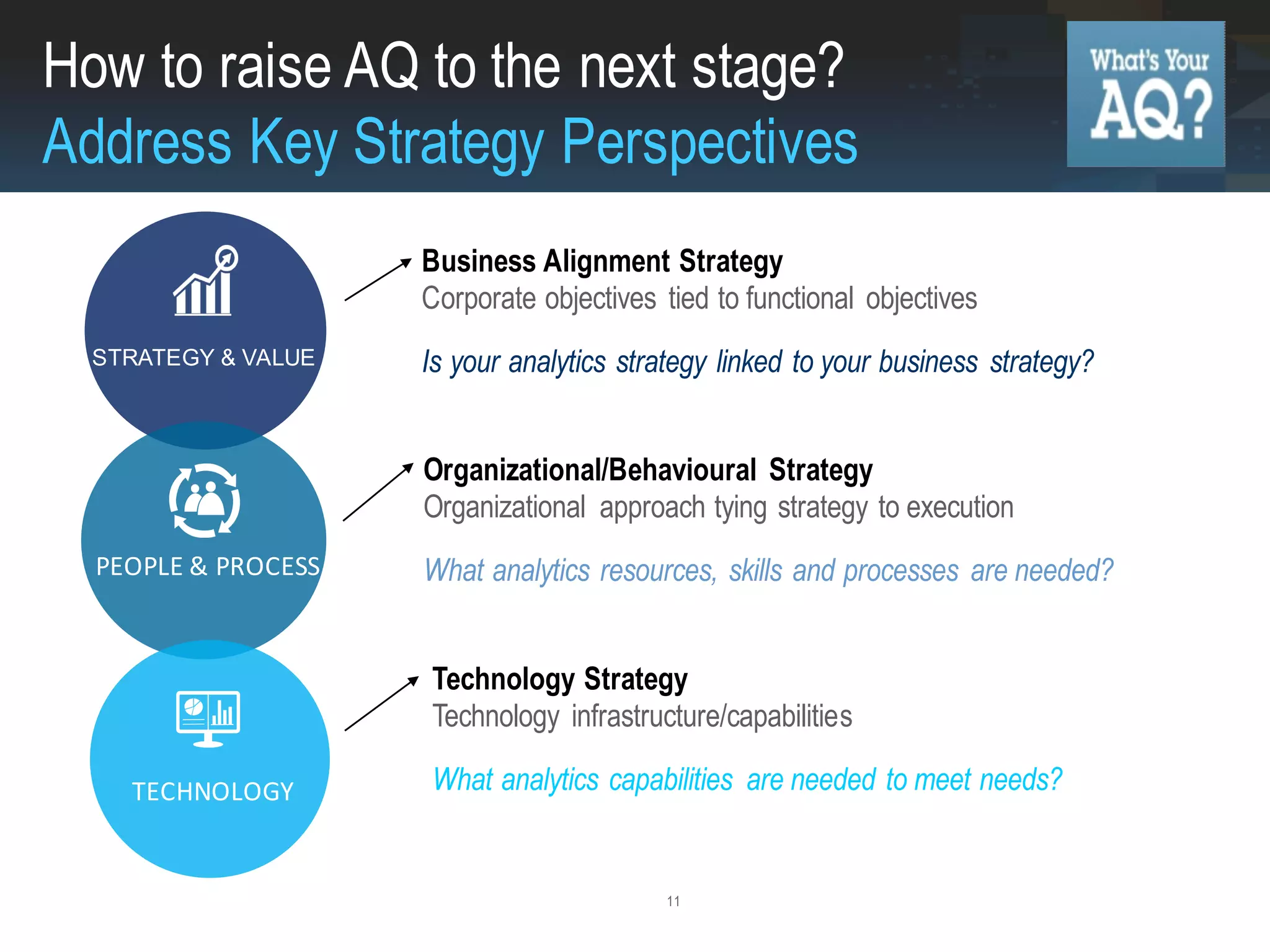 How to raise AQ to the next stage?
Address Key Strategy Perspectives

What's Your AQ?

STRATEGY & VALUE

Business Alignment Strategy
Corporate objectives tied to functional objectives

Is your analytics strategy linked to your business strategy?

PEOPLE & PROCESS

Organizational/Behavioural Strategy
Organizational approach tying strategy to execution

What analytics resources, skills and processes are needed?

TECHNOLOGY

Technology Strategy
Technology infrastructure/capabilities

What analytics capabilities are needed to meet needs?

11